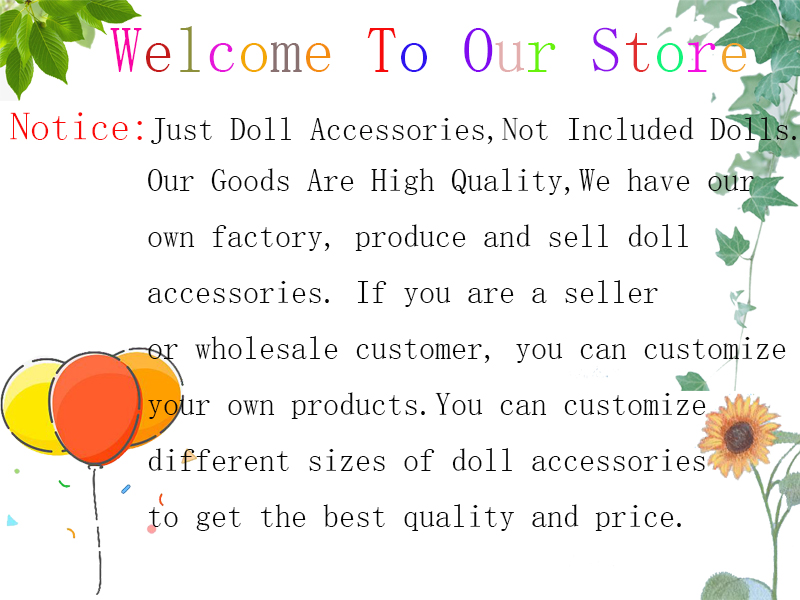 Welcome To Our Store

Notice:Just Doll Accessories,Not Included Dolls. Our Goods Are High Quality,We have our own factory, produce and sell doll accessories. If you are a seller or wholesale customer, you can customize your own products.You can customize different sizes of doll accessories to get the best quality and price.